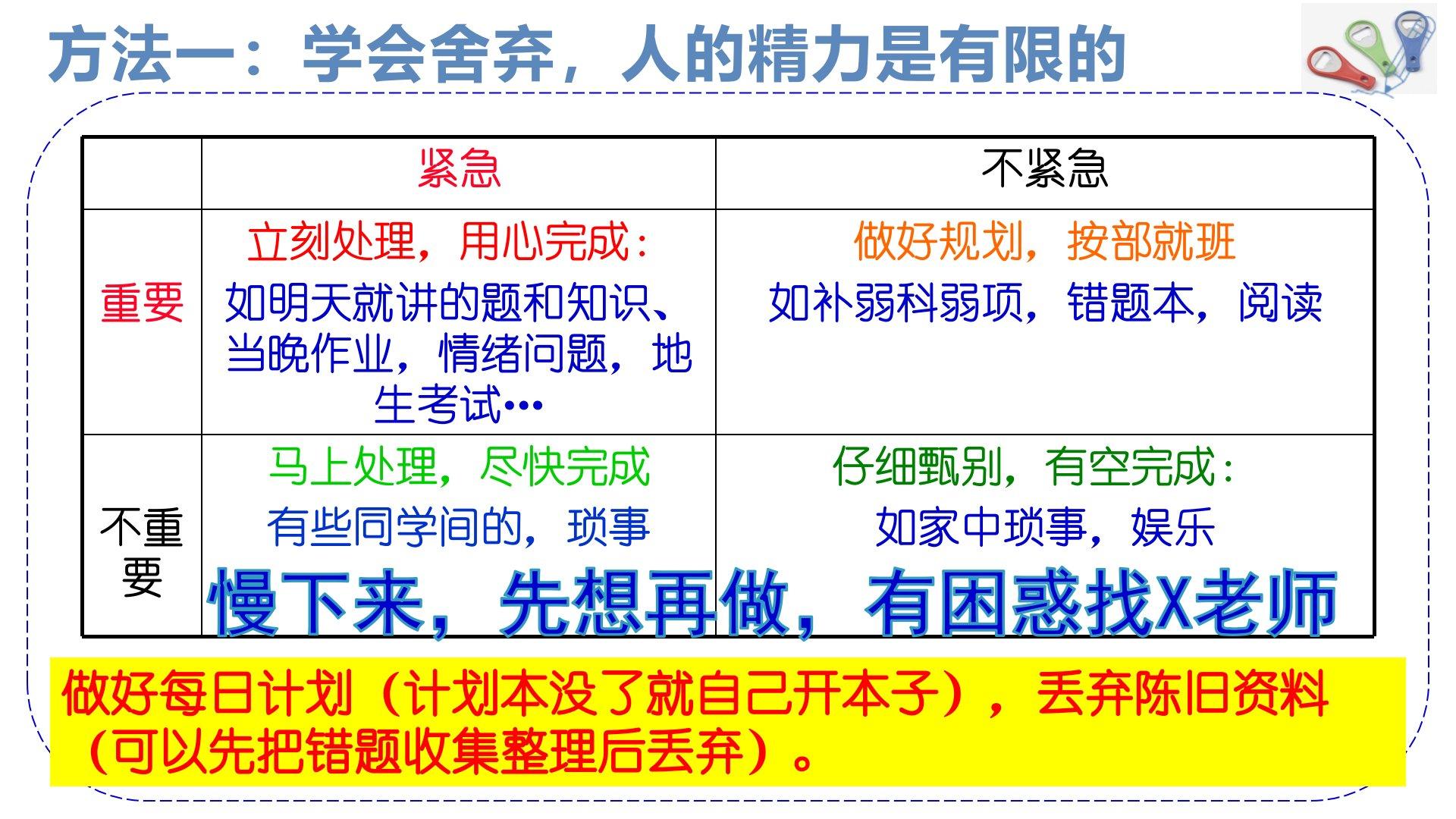 方法一：学会舍弃，人的精力是有限的

|  | 紧急 | 不紧急 |
|---|---|---|
| 重要 | 立刻处理，用心完成：如明天就讲的题和知识、当晚作业，情绪问题，地生考试… | 做好规划，按部就班 如补弱科弱项，错题本，阅读 |
| 不重要 | 马上处理，尽快完成 有些同学间的，琐事 | 仔细甄别，有空完成：如家中琐事，娱乐 |

慢下来，先想再做，有困惑找X老师

做好每日计划（计划本没了就自己开本子），丢弃陈旧资料（可以先把错题收集整理后丢弃）。